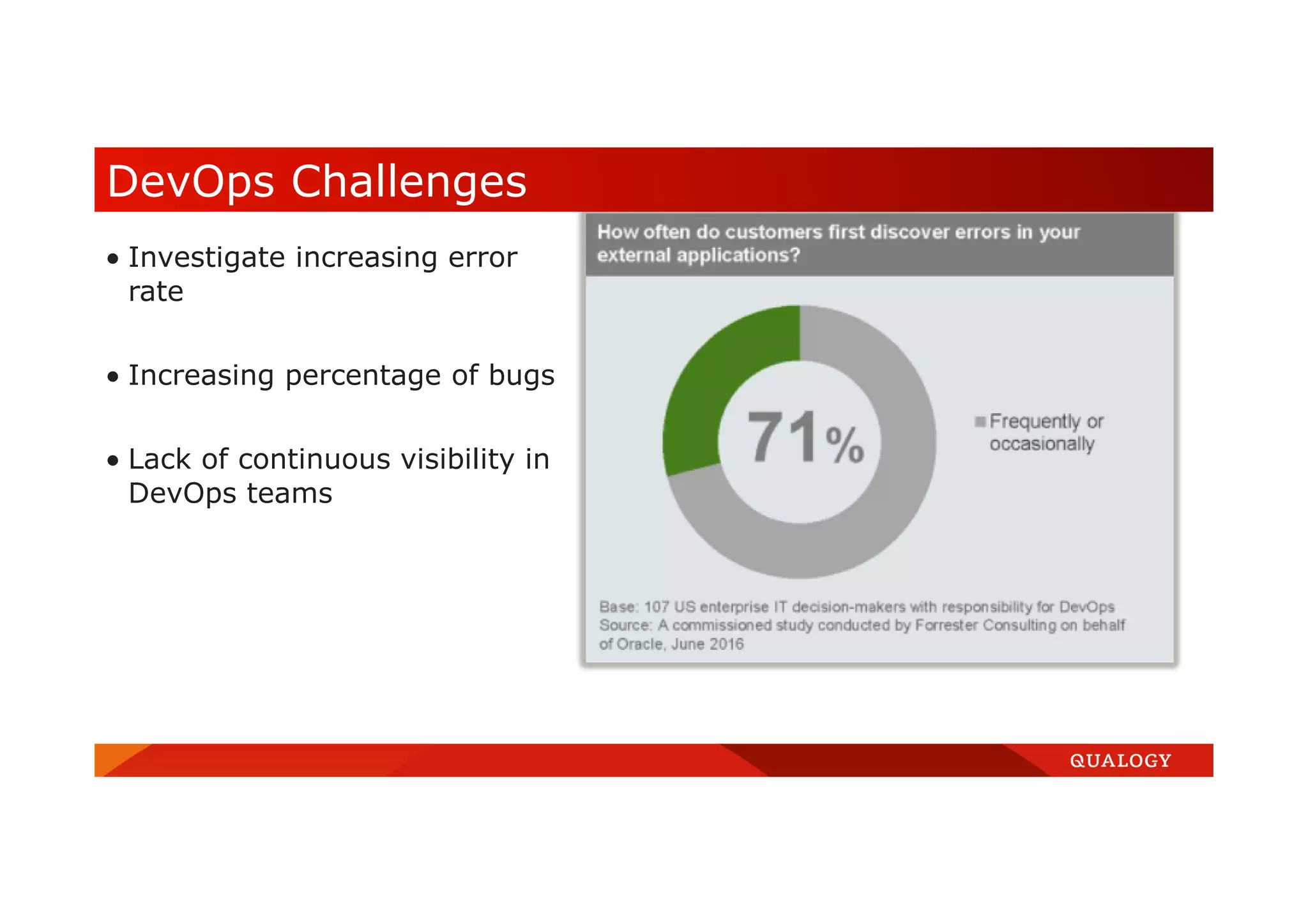 DevOps Challenges

• Investigate increasing error rate

• Increasing percentage of bugs

• Lack of continuous visibility in DevOps teams

How often do customers first discover errors in your external applications?

71%

Frequently or occasionally

Base: 107 US enterprise IT decision-makers with responsibility for DevOps
Source: A commissioned study conducted by Forrester Consulting on behalf of Oracle, June 2016

QUALOGY